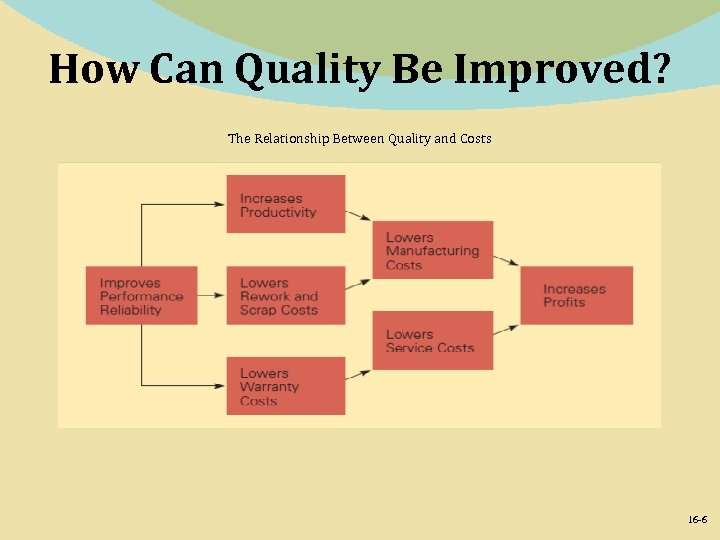 How Can Quality Be Improved?

The Relationship Between Quality and Costs

Improves Performance Reliability

Increases Productivity

Lowers Rework and Scrap Costs

Lowers Warranty Costs

Lowers Manufacturing Costs

Lowers Service Costs

Increases Profits

16-6